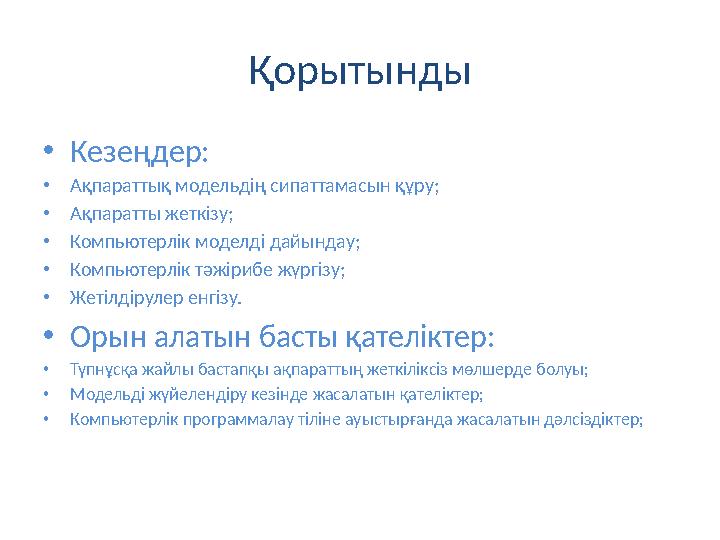 Қорытынды

• Кезеңдер:
• Ақпараттық модельдің сипаттамасын құру;
• Ақпаратты жеткізу;
• Компьютерлік моделді дайындау;
• Компьютерлік тәжірибе жүргізу;
• Жетілдірулер енгізу.
• Орын алатын басты қателіктер:
• Түпнұсқа жайлы бастапқы ақпараттың жеткіліксіз мөлшерде болуы;
• Модельді жүйелендіру кезінде жасалатын қателіктер;
• Компьютерлік программалау тіліне ауыстырғанда жасалатын дәлсіздіктер;